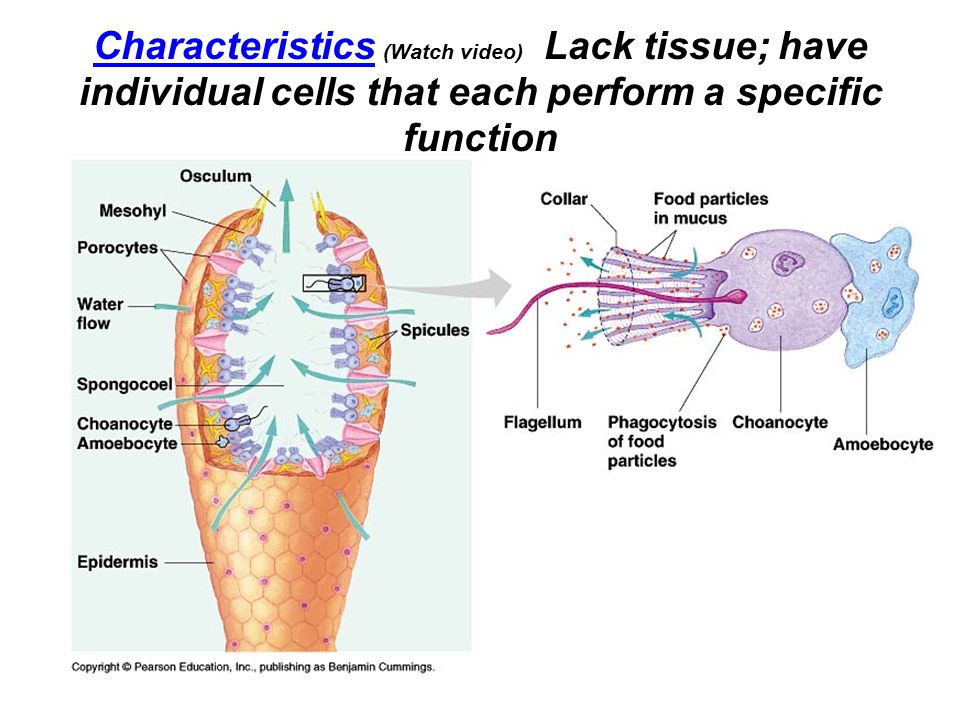 Characteristics (Watch video) Lack tissue; have individual cells that each perform a specific function

Osculum
Mesohyl
Porocytes
Water flow
Spicules
Spongocoel
Choanocyte
Amoebocyte
Epidermis

Collar
Food particles in mucus
Flagellum
Phagocytosis of food particles
Choanocyte
Amoebocyte

Copyright © Pearson Education, Inc., publishing as Benjamin Cummings.